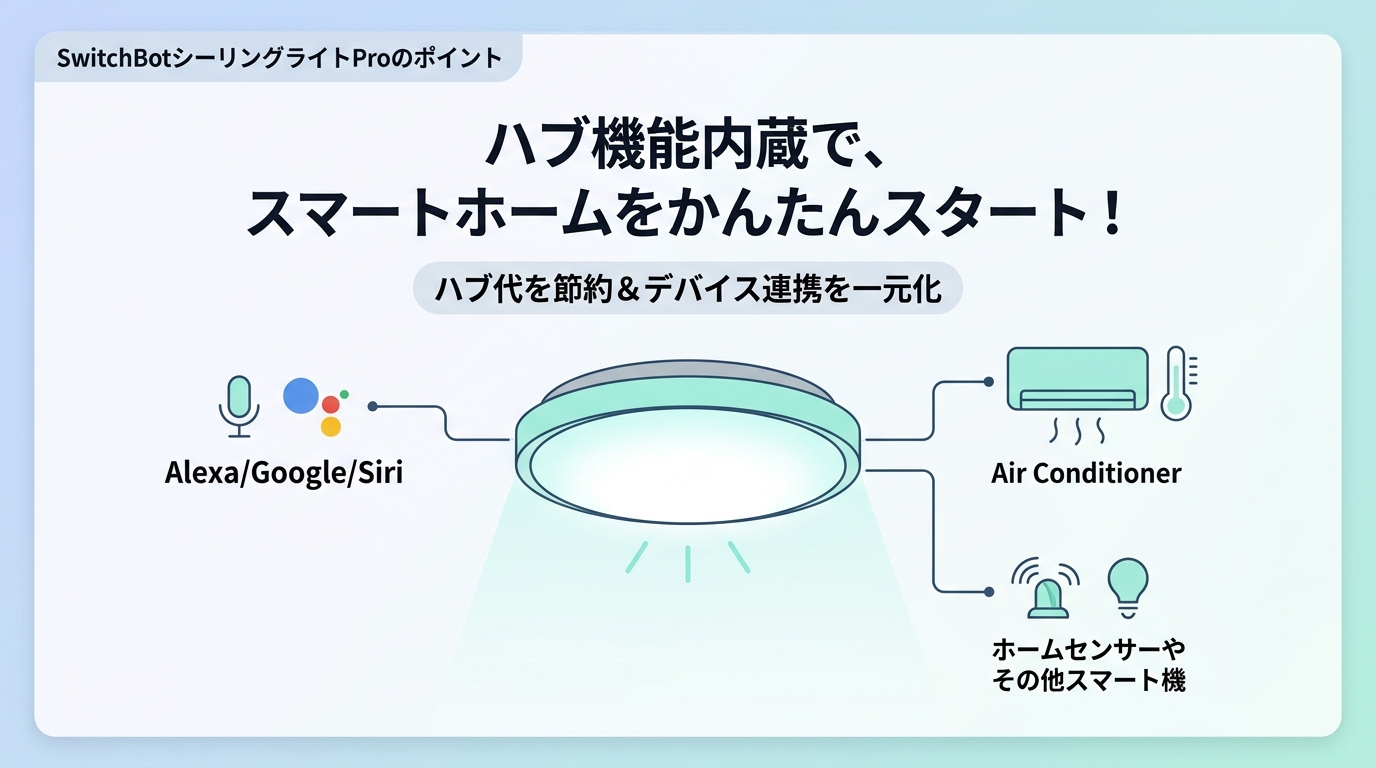 SwitchBotシーリングライトProのポイント

ハブ機能内蔵で、
スマートホームをかんたんスタート！

ハブ代を節約＆デバイス連携を一元化

Alexa/Google/Siri

Air Conditioner

ホームセンサーや
その他スマート機